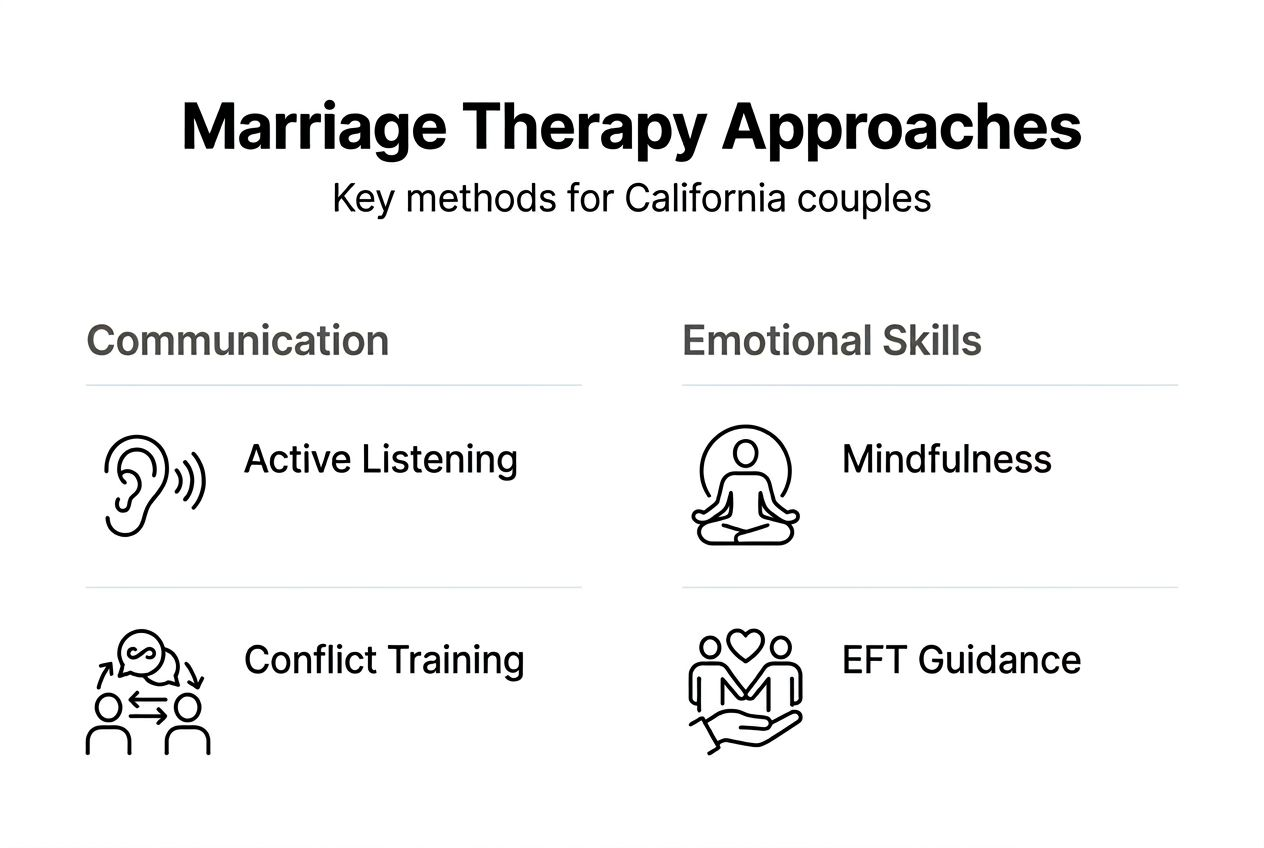 Marriage Therapy Approaches

Key methods for California couples

Communication

Active Listening

Conflict Training

Emotional Skills

Mindfulness

EFT Guidance